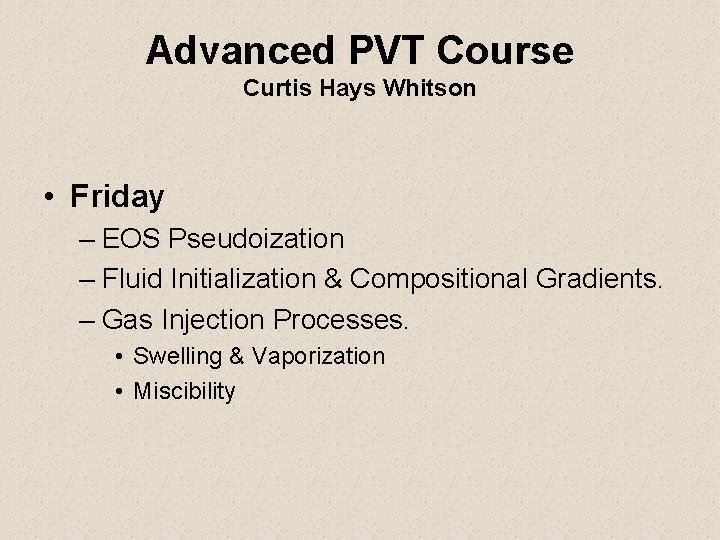 Advanced PVT Course
Curtis Hays Whitson

• Friday
– EOS Pseudoization
– Fluid Initialization & Compositional Gradients.
– Gas Injection Processes.
• Swelling & Vaporization
• Miscibility